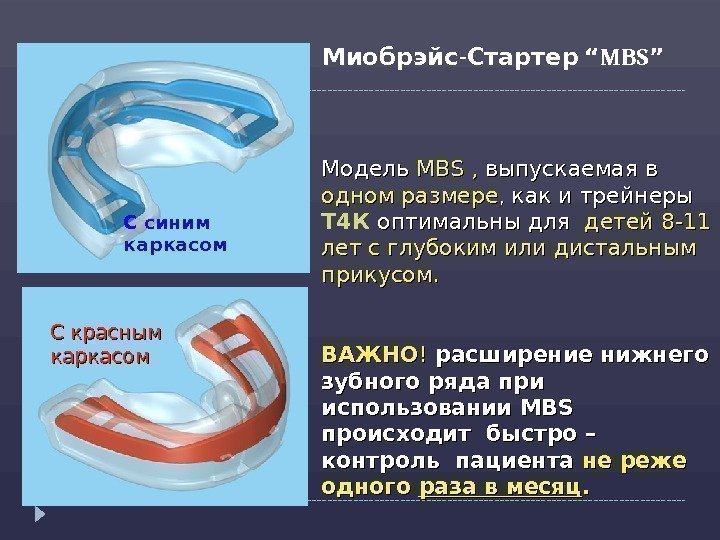 Миобрэйс-Стартер “MBS”

С синим каркасом

Модель MBS , выпускаемая в одном размере, как и трейнеры T4K оптимальны для детей 8-11 лет с глубоким или дистальным прикусом.

С красным каркасом

ВАЖНО! расширение нижнего зубного ряда при использовании MBS происходит быстро – контроль пациента не реже одного раза в месяц.